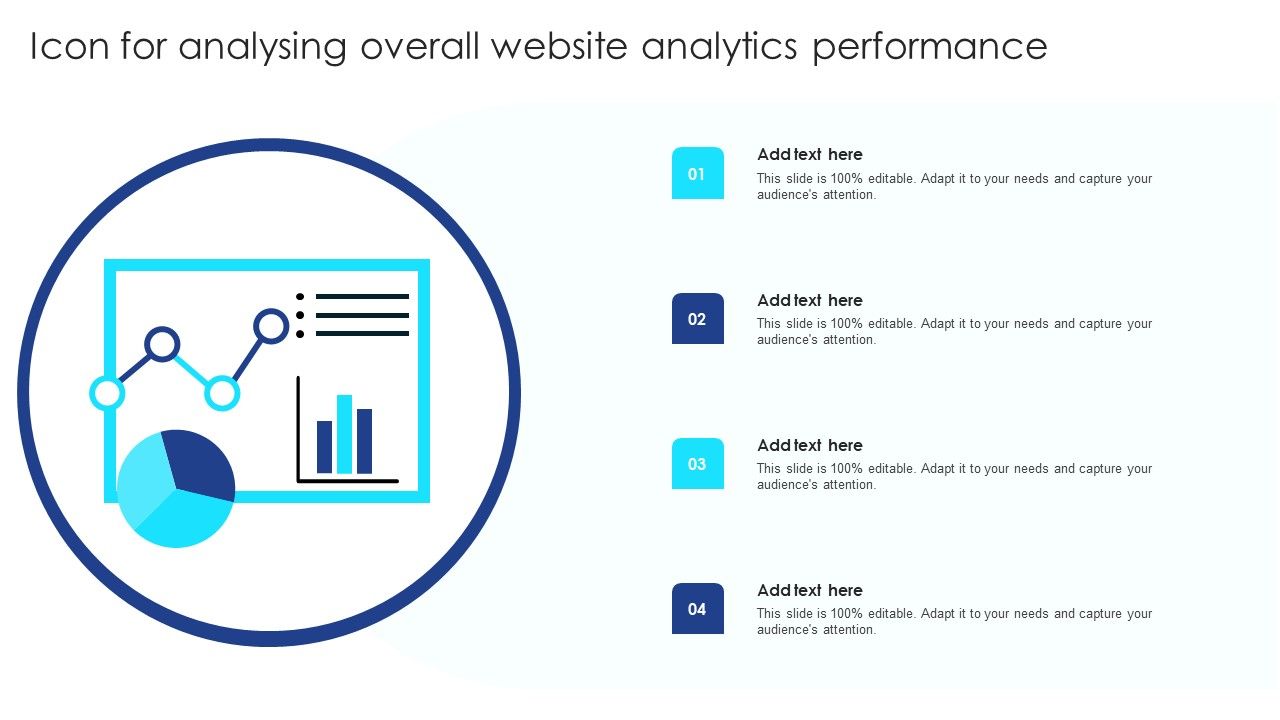 Icon for analysing overall website analytics performance

01

Add text here

This slide is 100% editable. Adapt it to your needs and capture your audience's attention.

02

Add text here

This slide is 100% editable. Adapt it to your needs and capture your audience's attention.

03

Add text here

This slide is 100% editable. Adapt it to your needs and capture your audience's attention.

04

Add text here

This slide is 100% editable. Adapt it to your needs and capture your audience's attention.